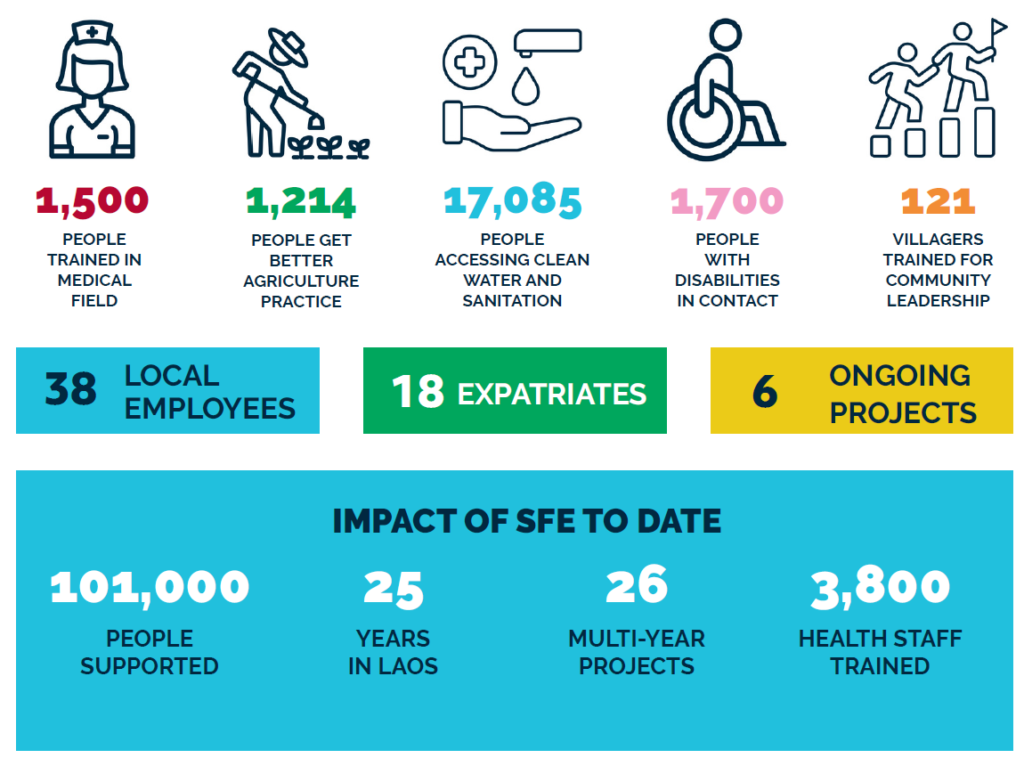 1,500
PEOPLE TRAINED IN MEDICAL FIELD

1,214
PEOPLE GET BETTER AGRICULTURE PRACTICE

17,085
PEOPLE ACCESSING CLEAN WATER AND SANITATION

1,700
PEOPLE WITH DISABILITIES IN CONTACT

121
VILLAGERS TRAINED FOR COMMUNITY LEADERSHIP

38 LOCAL EMPLOYEES

18 EXPATRIATES

6 ONGOING PROJECTS

IMPACT OF SFE TO DATE

101,000
PEOPLE SUPPORTED

25
YEARS IN LAOS

26
MULTI-YEAR PROJECTS

3,800
HEALTH STAFF TRAINED